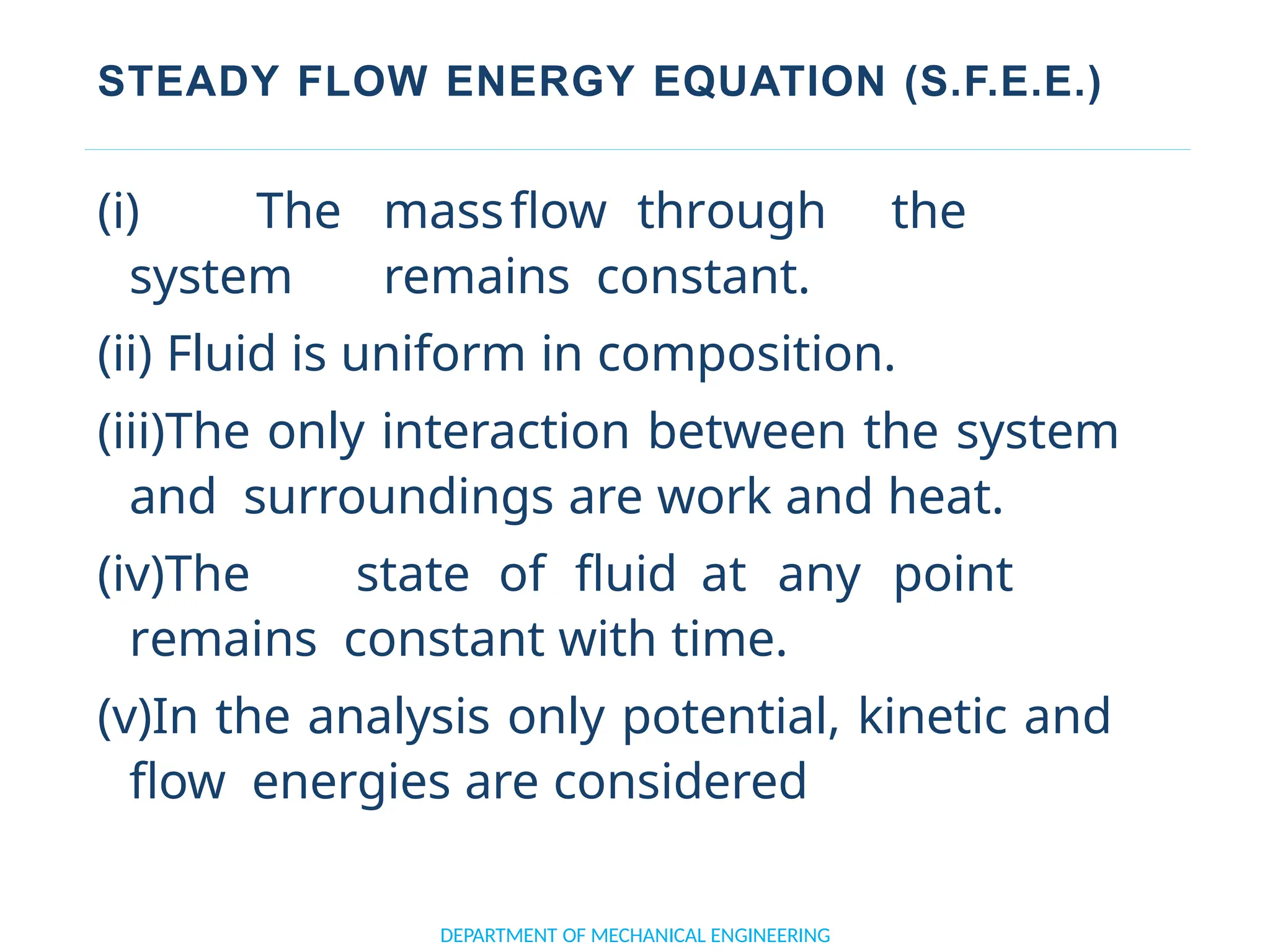 STEADY FLOW ENERGY EQUATION (S.F.E.E.)

(i) The mass flow through the system remains constant.

(ii) Fluid is uniform in composition.

(iii)The only interaction between the system and surroundings are work and heat.

(iv)The state of fluid at any point remains constant with time.

(v)In the analysis only potential, kinetic and flow energies are considered

DEPARTMENT OF MECHANICAL ENGINEERING